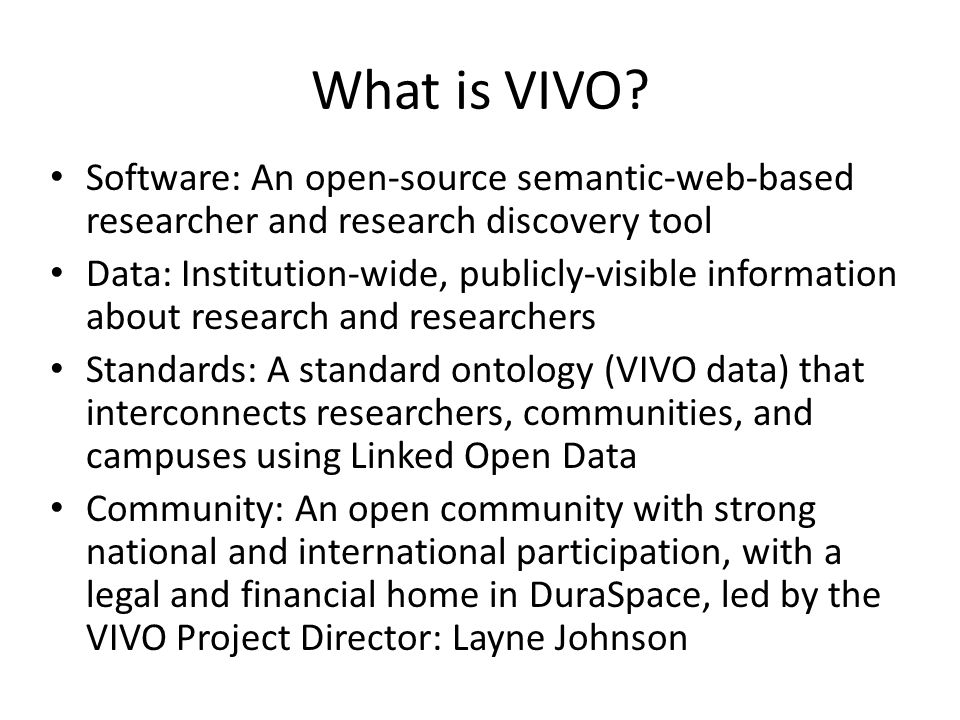 What is VIVO?

• Software: An open-source semantic-web-based researcher and research discovery tool
• Data: Institution-wide, publicly-visible information about research and researchers
• Standards: A standard ontology (VIVO data) that interconnects researchers, communities, and campuses using Linked Open Data
• Community: An open community with strong national and international participation, with a legal and financial home in DuraSpace, led by the VIVO Project Director: Layne Johnson